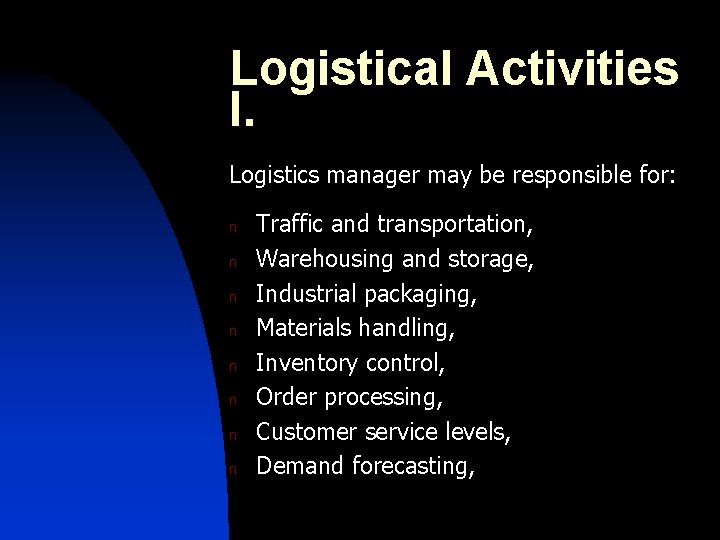 Logistical Activities I.

Logistics manager may be responsible for:

n Traffic and transportation,
n Warehousing and storage,
n Industrial packaging,
n Materials handling,
n Inventory control,
n Order processing,
n Customer service levels,
n Demand forecasting,